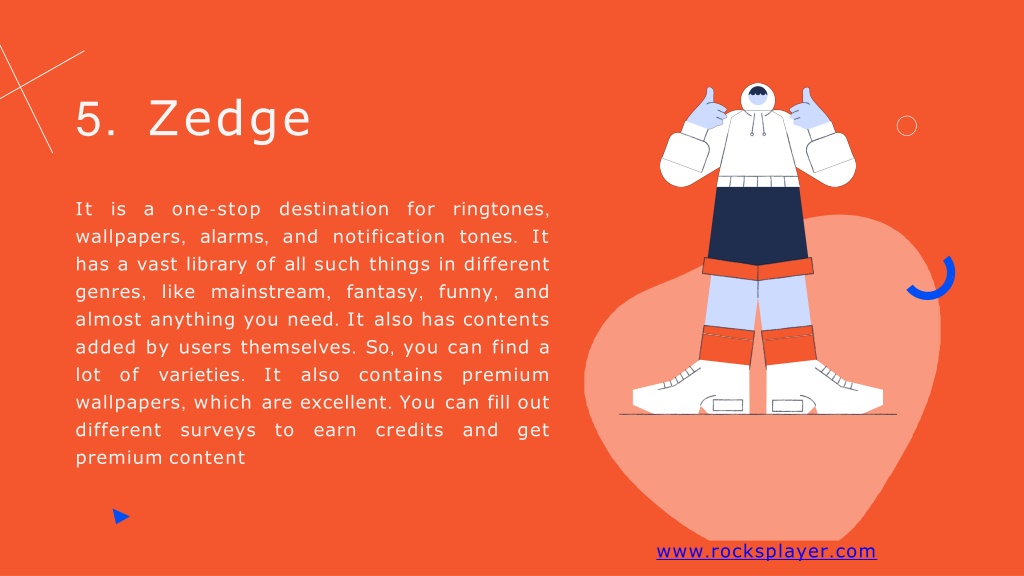 5. Zedge

It is a one-stop destination for ringtones, wallpapers, alarms, and notification tones. It has a vast library of all such things in different genres, like mainstream, fantasy, funny, and almost anything you need. It also has contents added by users themselves. So, you can find a lot of varieties. It also contains premium wallpapers, which are excellent. You can fill out different surveys to earn credits and get premium content

www.rocksplayer.com